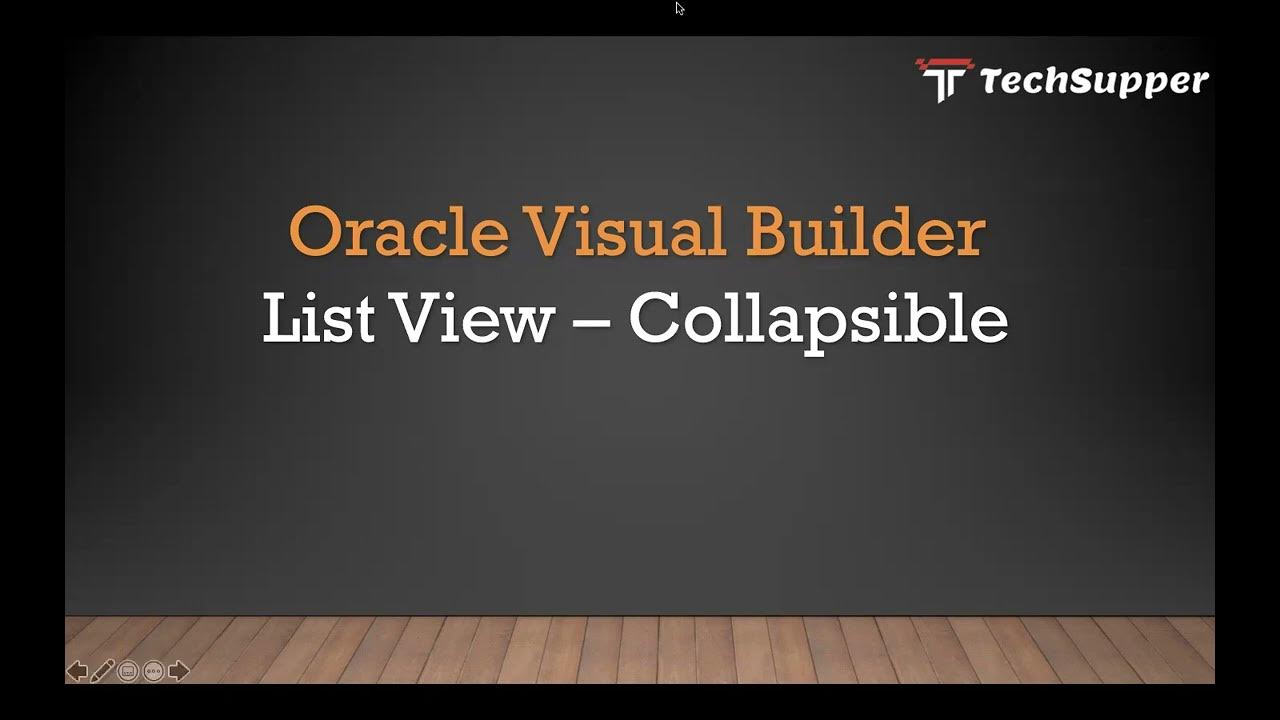 TechSupper

Oracle Visual Builder
List View – Collapsible